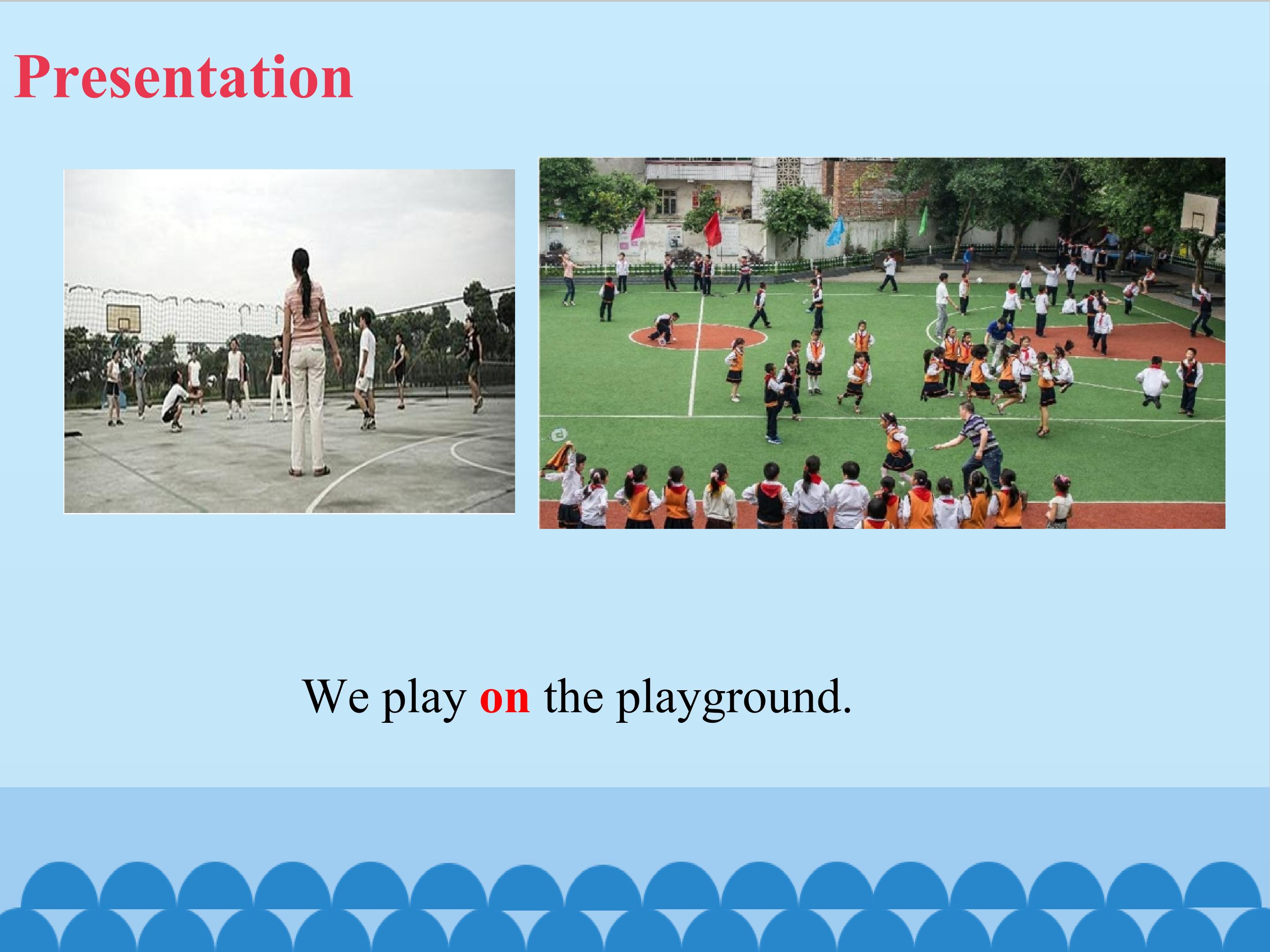 Presentation

We play on the playground.